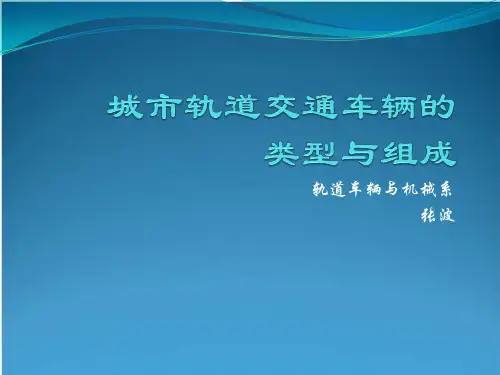 城市轨道交通车辆的类型与组成

轨道车辆与机械系
张波